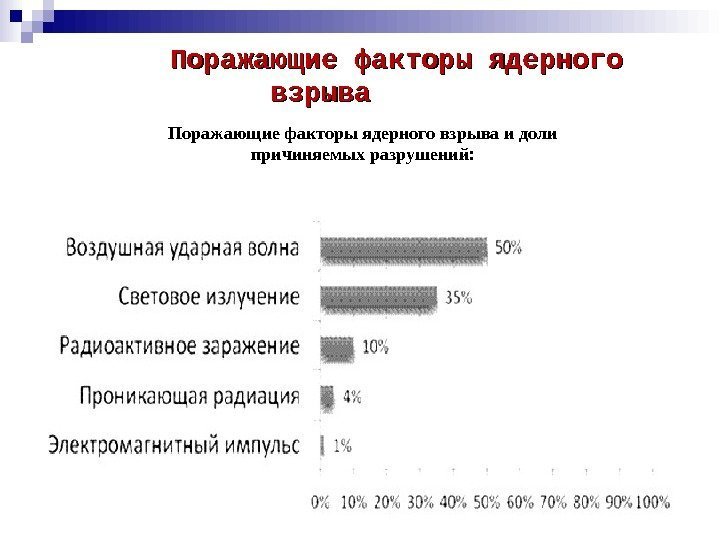 Поражающие факторы ядерного взрыва

Поражающие факторы ядерного взрыва и доли причиняемых разрушений:

Воздушная ударная волна 50%
Световое излучение 35%
Радиоактивное заражение 10%
Проникающая радиация 4%
Электромагнитный импульс 1%

0% 10% 20% 30% 40% 50% 60% 70% 80% 90% 100%